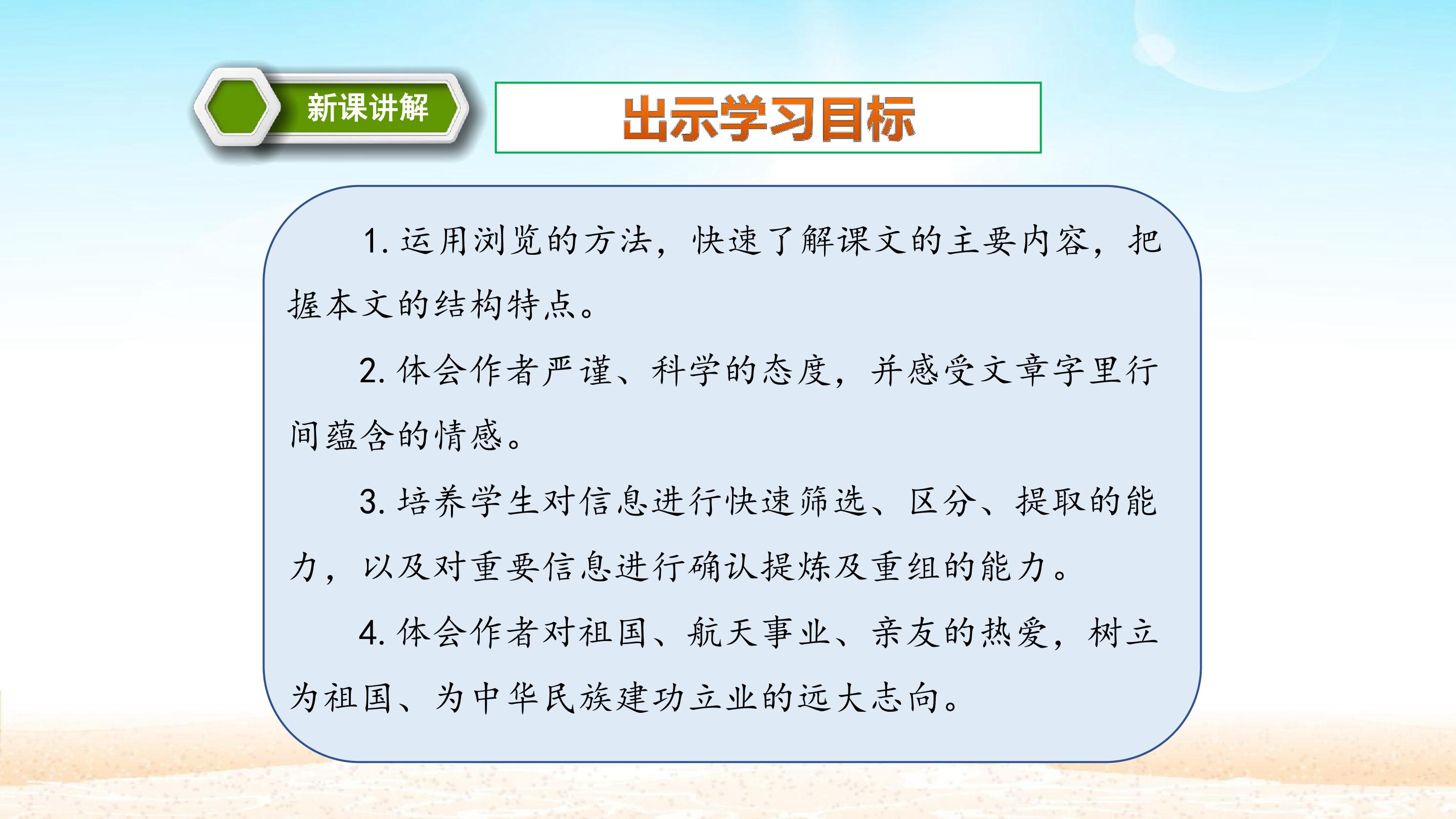 新课讲解

出示学习目标

1.运用浏览的方法，快速了解课文的主要内容，把握本文的结构特点。

2.体会作者严谨、科学的态度，并感受文章字里行间蕴含的情感。

3.培养学生对信息进行快速筛选、区分、提取的能力，以及对重要信息进行确认提炼及重组的能力。

4.体会作者对祖国、航天事业、亲友的热爱，树立为祖国、为中华民族建功立业的远大志向。